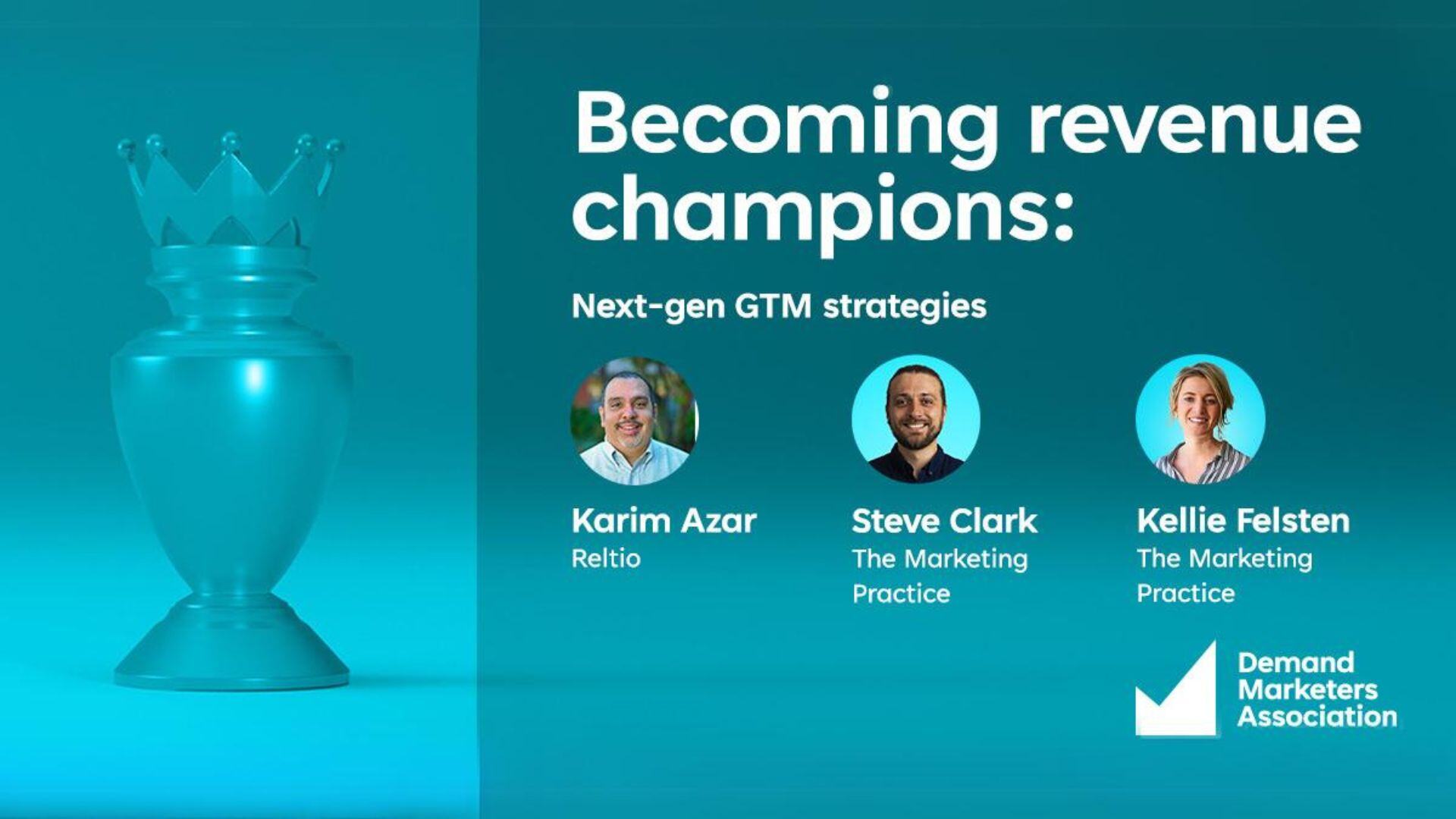 Becoming revenue champions:

Next-gen GTM strategies

Karim Azar
Reltio

Steve Clark
The Marketing Practice

Kellie Felsten
The Marketing Practice

Demand Marketers Association